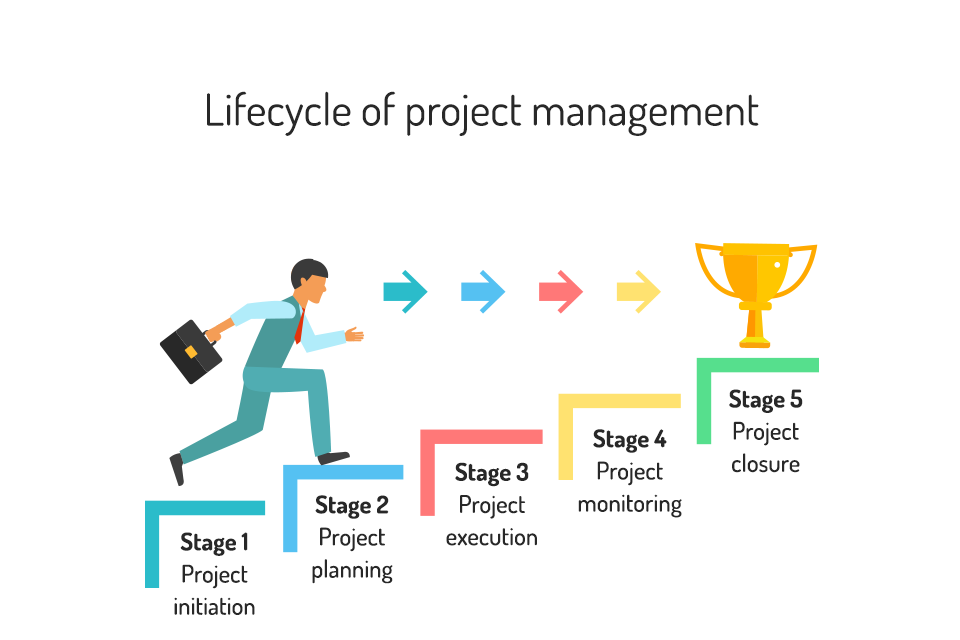 Lifecycle of project management

Stage 1
Project
initiation

Stage 2
Project
planning

Stage 3
Project
execution

Stage 4
Project
monitoring

Stage 5
Project
closure